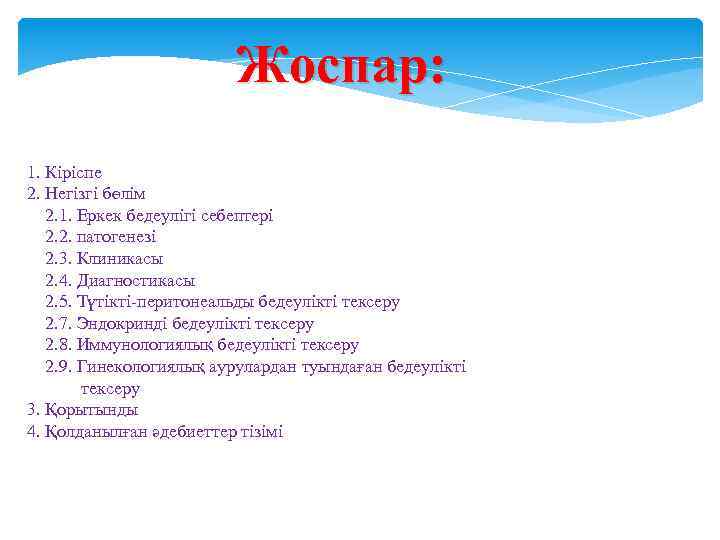 Жоспар:

1. Кіріспе
2. Негізгі бөлім
2.1. Еркек бедеулігі себептері
2.2. патогенезі
2.3. Клиникасы
2.4. Диагностикасы
2.5. Түтікті-перитонеальды бедеулікті тексеру
2.7. Эндокринді бедеулікті тексеру
2.8. Иммунологиялық бедеулікті тексеру
2.9. Гинекологиялық аурулардан туындаған бедеулікті тексеру
3. Қорытынды
4. Қолданылған әдебиеттер тізімі